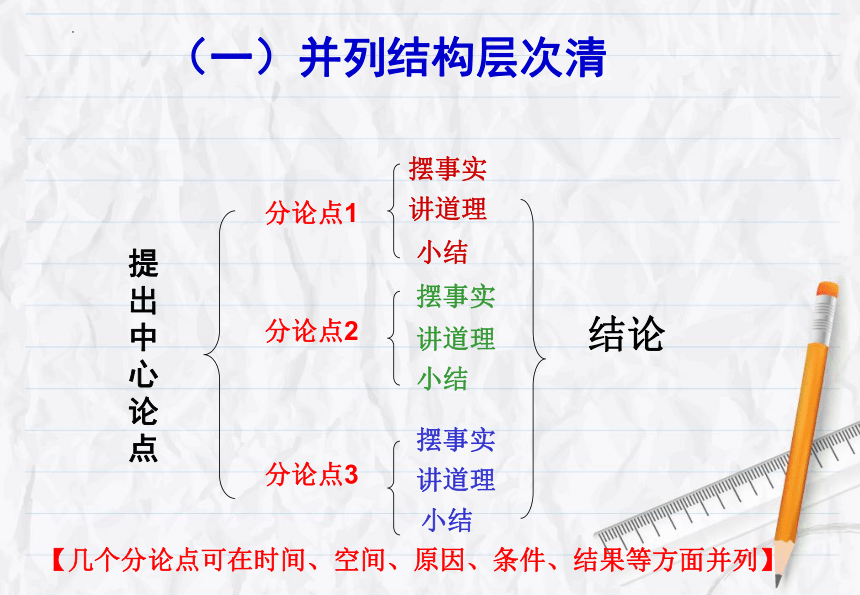 （一）并列结构层次清

提出中心论点

分论点1
摆事实
讲道理
小结

分论点2
摆事实
讲道理
小结

分论点3
摆事实
讲道理
小结

结论

【几个分论点可在时间、空间、原因、条件、结果等方面并列】